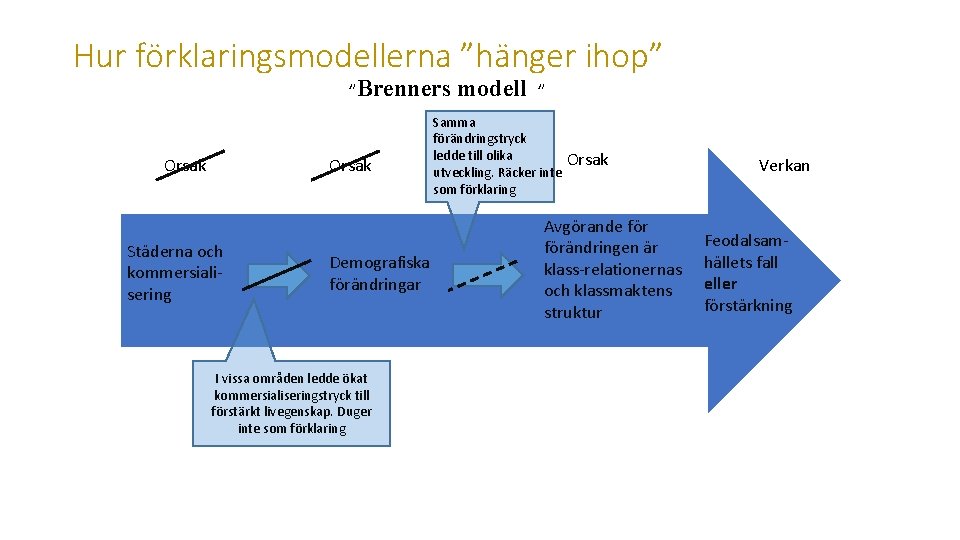 Hur förklaringsmodellerna ”hänger ihop”

”Brenners modell ”

Orsak

Orsak

Samma förändringstryck ledde till olika utveckling. Räcker inte som förklaring

Orsak

Verkan

Städerna och kommersialisering

Demografiska förändringar

Avgörande för förändringen är klass-relationernas och klassmaktens struktur

Feodalsamhällets fall eller förstärkning

I vissa områden ledde ökat kommersialiseringstryck till förstärkt livegenskap. Duger inte som förklaring